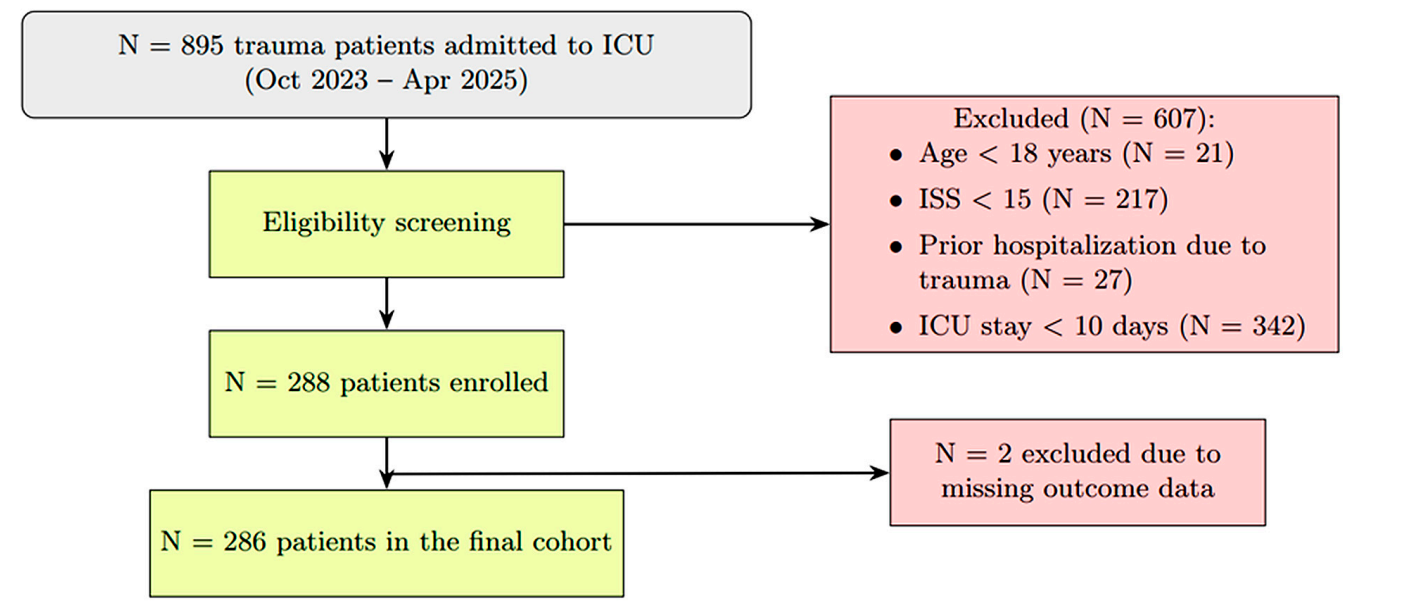 N = 895 trauma patients admitted to ICU
(Oct 2023 – Apr 2025)

Eligibility screening

Excluded (N = 607):
• Age < 18 years (N = 21)
• ISS < 15 (N = 217)
• Prior hospitalization due to trauma (N = 27)
• ICU stay < 10 days (N = 342)

N = 288 patients enrolled

N = 2 excluded due to missing outcome data

N = 286 patients in the final cohort